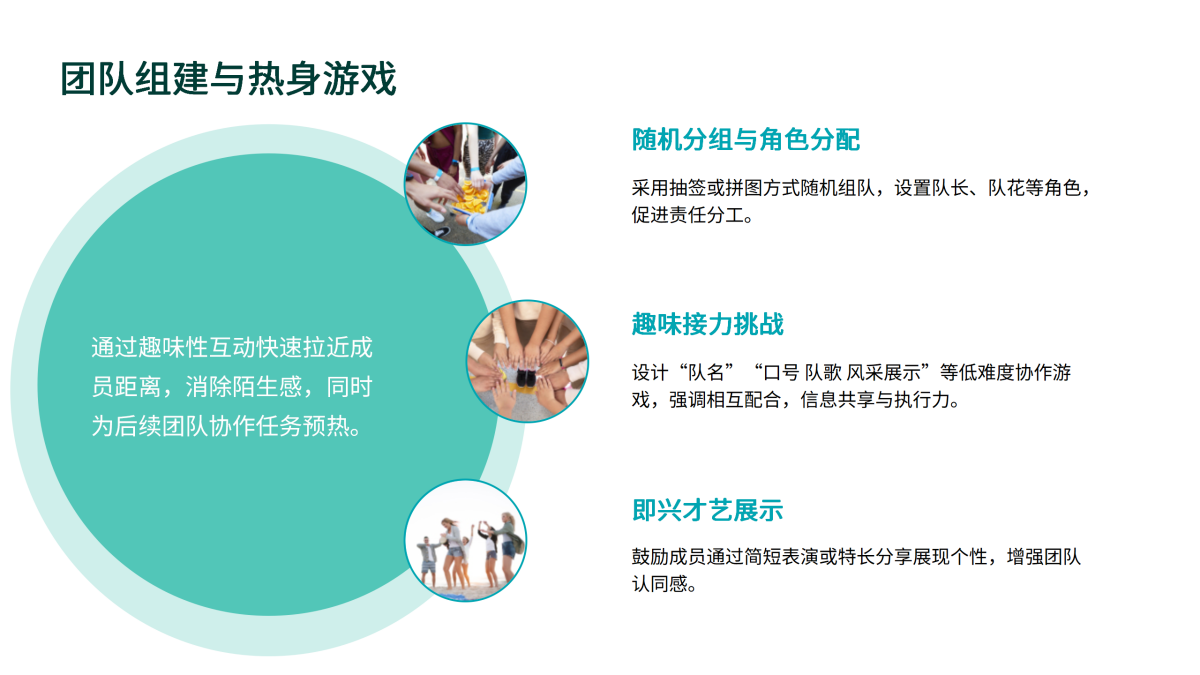 团队组建与热身游戏

通过趣味性互动快速拉近成员距离，消除陌生感，同时为后续团队协作任务预热。

随机分组与角色分配

采用抽签或拼图方式随机组队，设置队长、队花等角色，促进责任分工。

趣味接力挑战

设计“队名”“口号 队歌 风采展示”等低难度协作游戏，强调相互配合，信息共享与执行力。

即兴才艺展示

鼓励成员通过简短表演或特长分享展现个性，增强团队认同感。